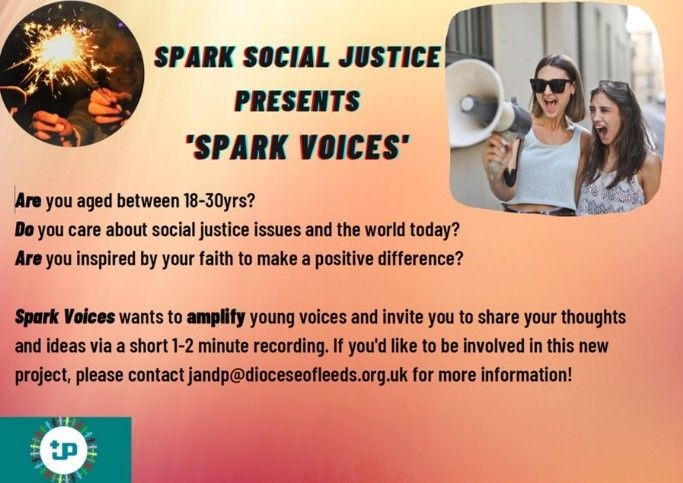 SPARK SOCIAL JUSTICE PRESENTS 'SPARK VOICES'

Are you aged between 18-30yrs?
Do you care about social justice issues and the world today?
Are you inspired by your faith to make a positive difference?

Spark Voices wants to amplify young voices and invite you to share your thoughts and ideas via a short 1-2 minute recording. If you'd like to be involved in this new project, please contact jandp@dioceseofleeds.org.uk for more information!

tp